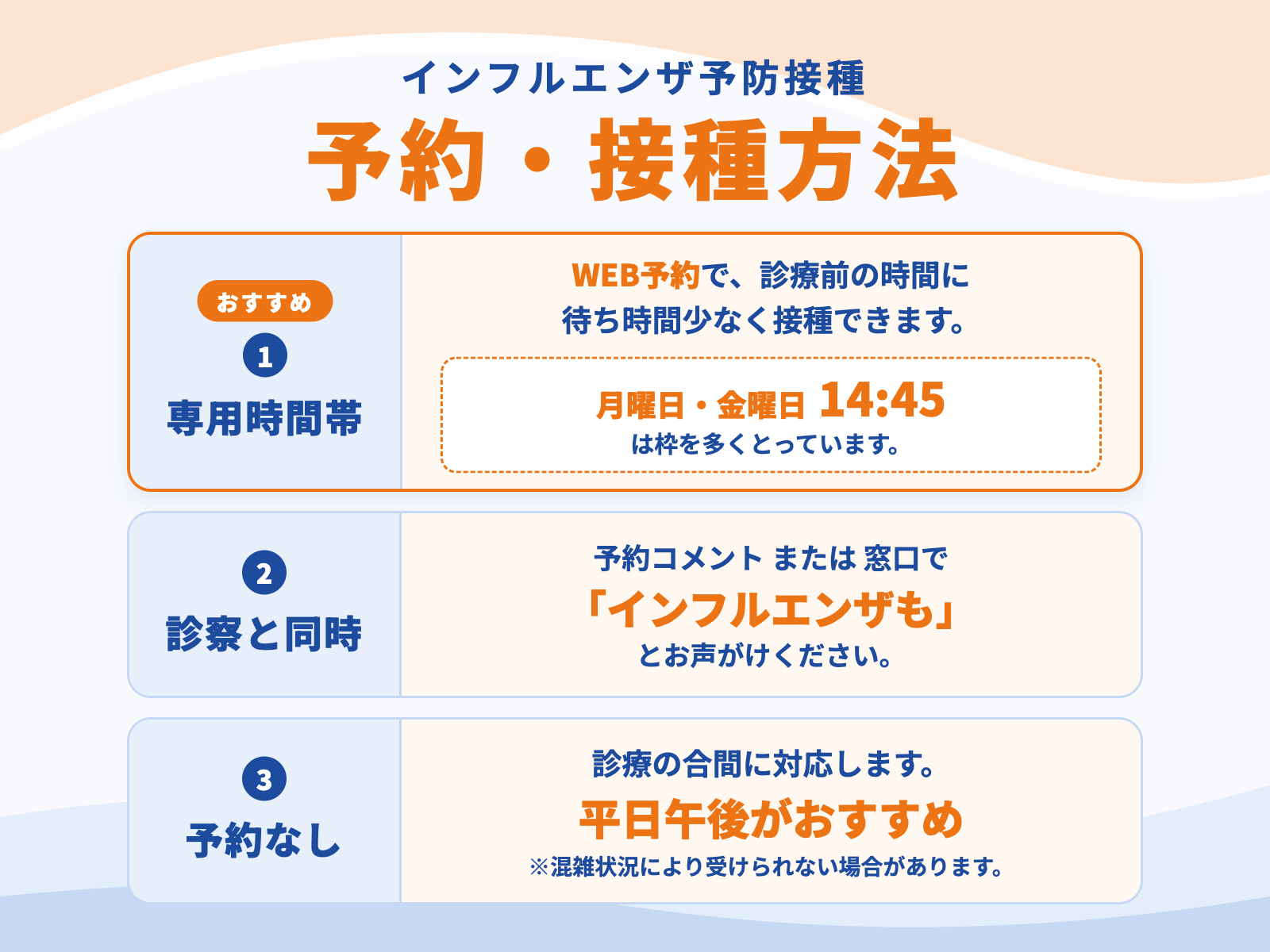 インフルエンザ予防接種
予約・接種方法

おすすめ
1
専用時間帯

WEB予約で、診療前の時間に待ち時間少なく接種できます。

月曜日・金曜日 14:45
は枠を多くとっています。

2
診察と同時

予約コメント または 窓口で
「インフルエンザも」
とお声がけください。

3
予約なし

診療の合間に対応します。
平日午後がおすすめ
※混雑状況により受けられない場合があります。